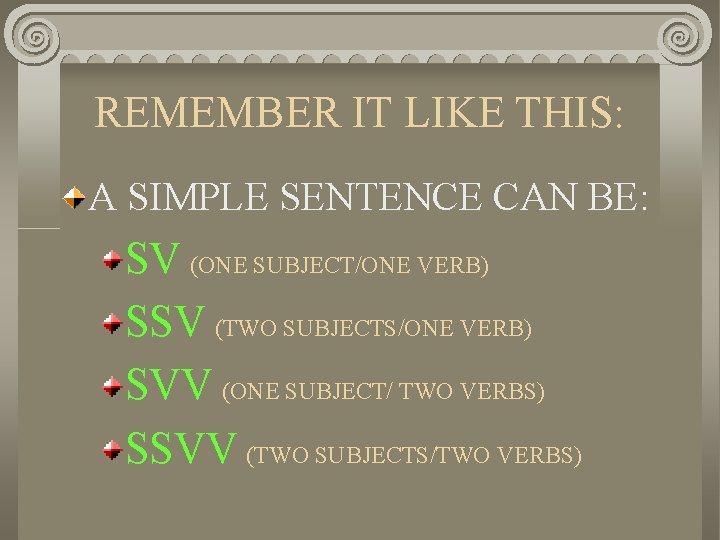 REMEMBER IT LIKE THIS:

A SIMPLE SENTENCE CAN BE:

SV (ONE SUBJECT/ONE VERB)

SSV (TWO SUBJECTS/ONE VERB)

SVV (ONE SUBJECT/ TWO VERBS)

SSVV (TWO SUBJECTS/TWO VERBS)